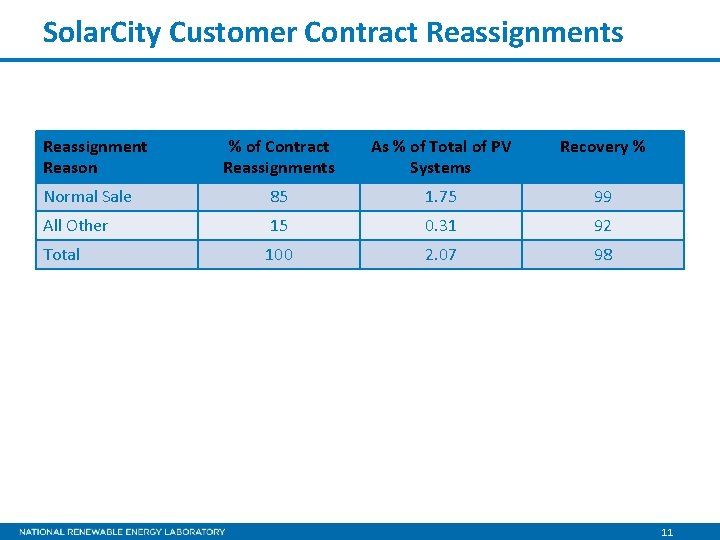 SolarCity Customer Contract Reassignments

| Reassignment Reason | % of Contract Reassignments | As % of Total of PV Systems | Recovery % |
|---|---|---|---|
| Normal Sale | 85 | 1.75 | 99 |
| All Other | 15 | 0.31 | 92 |
| Total | 100 | 2.07 | 98 |

NATIONAL RENEWABLE ENERGY LABORATORY

11